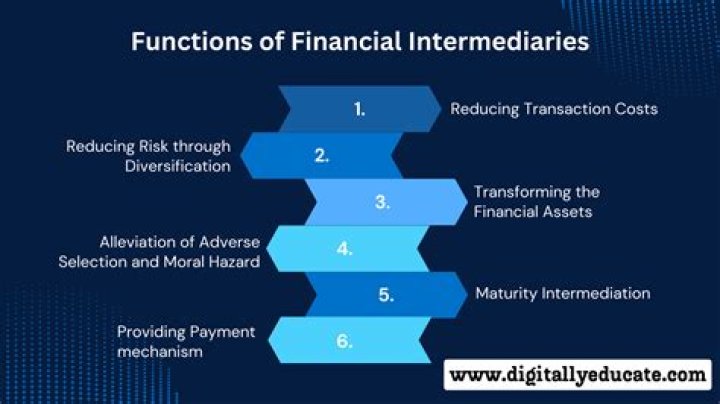 Functions of Financial Intermediaries

1.
Reducing Transaction Costs

Reducing Risk through Diversification
2.

3.
Transforming the Financial Assets

Alleviation of Adverse Selection and Moral Hazard
4.

5.
Maturity Intermediation

Providing Payment mechanism
6.

www.digitallyeducate.com